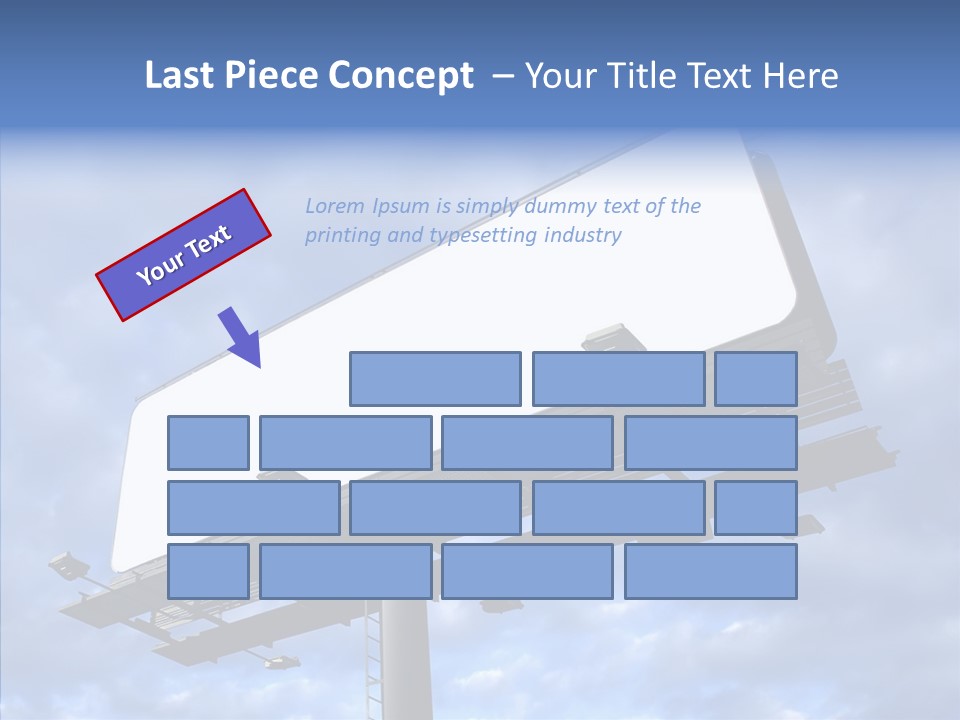 Last Piece Concept – Your Title Text Here

Your Text

Lorem Ipsum is simply dummy text of the printing and typesetting industry